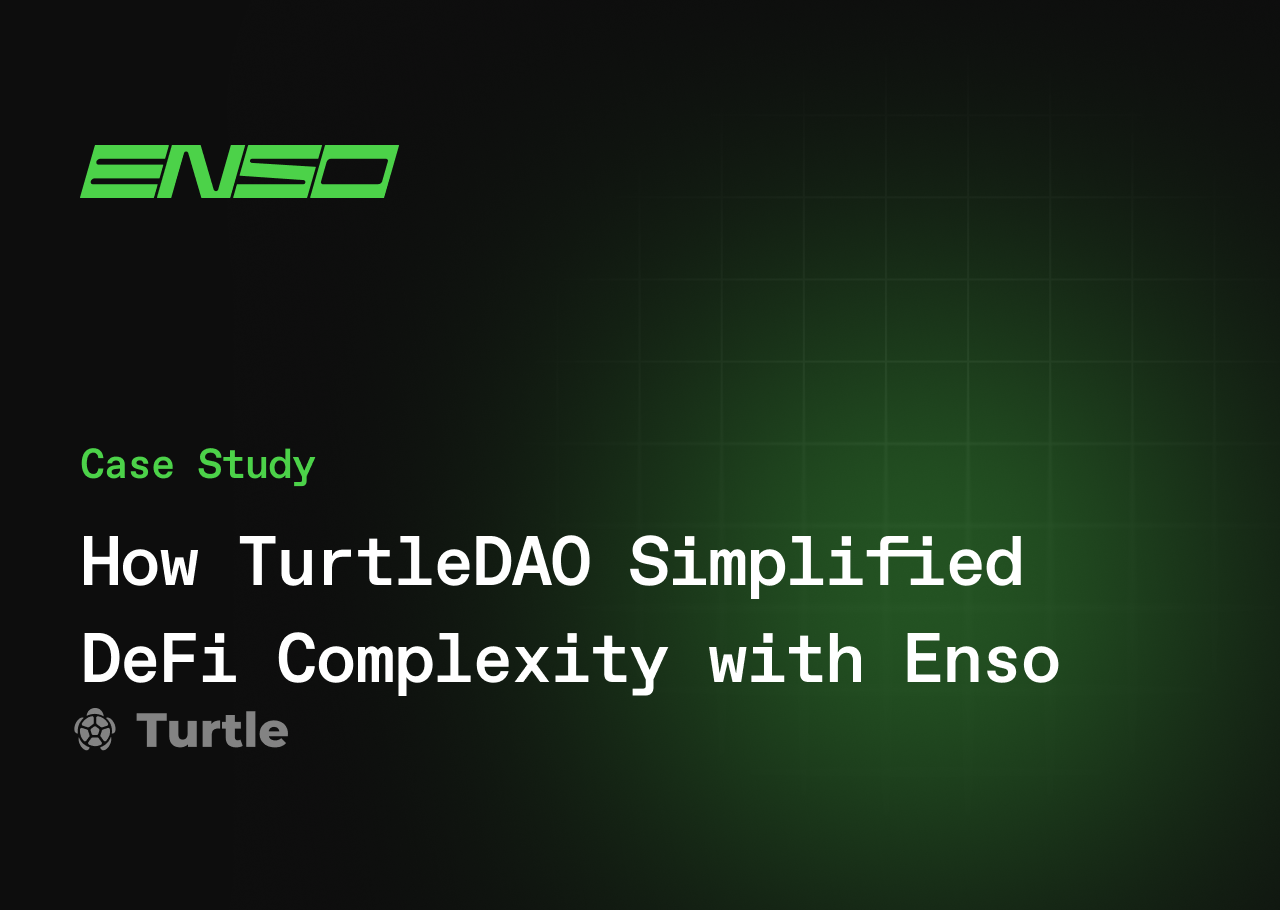 ENSO

Case Study

How TurtleDAO Simplified DeFi Complexity with Enso

Turtle